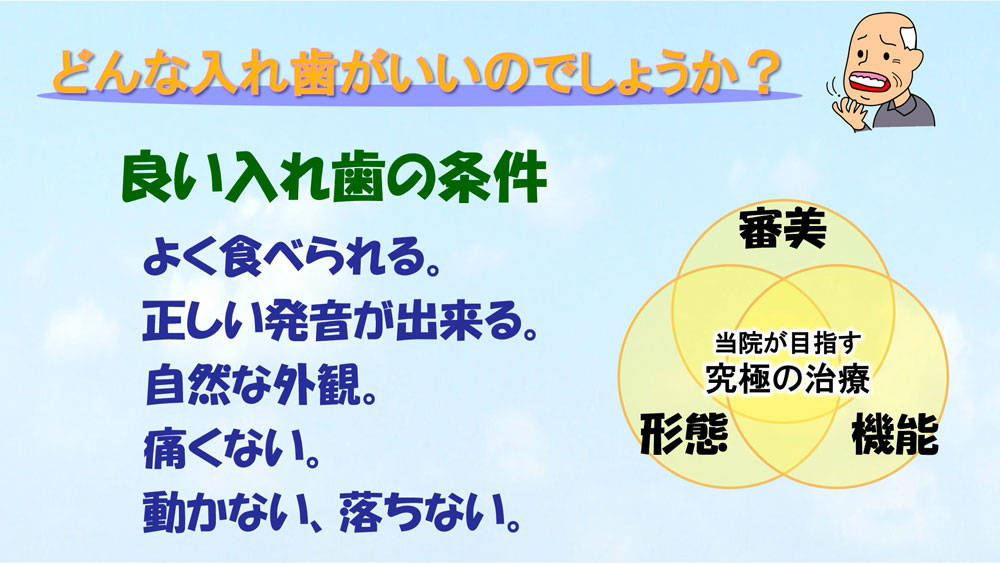 どんな入れ歯がいいのでしょうか？

良い入れ歯の条件

よく食べられる。
正しい発音が出来る。
自然な外観。
痛くない。
動かない、落ちない。

審美

当院が目指す
究極の治療

形態

機能